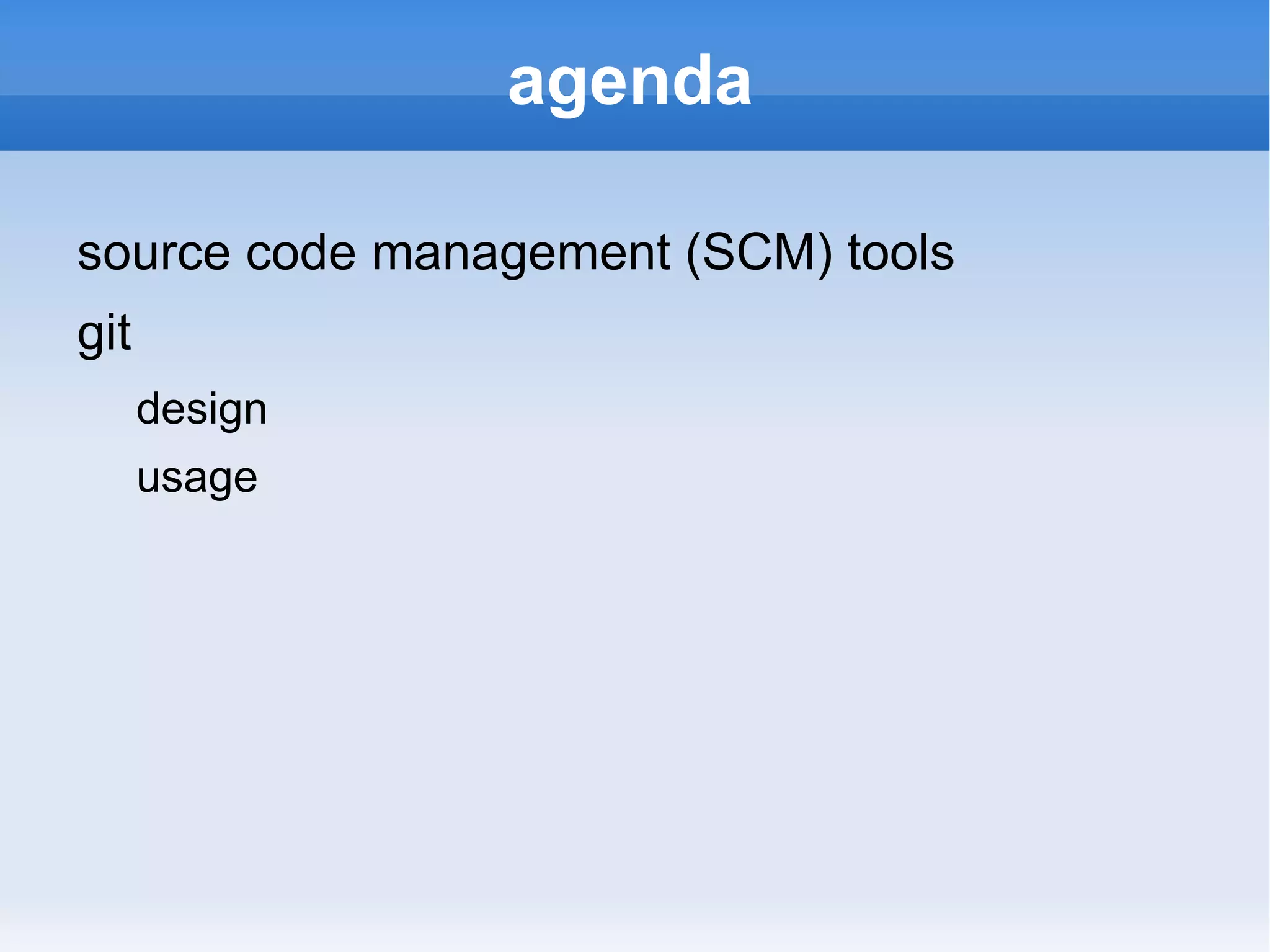 agenda

source code management (SCM) tools

git

design

usage